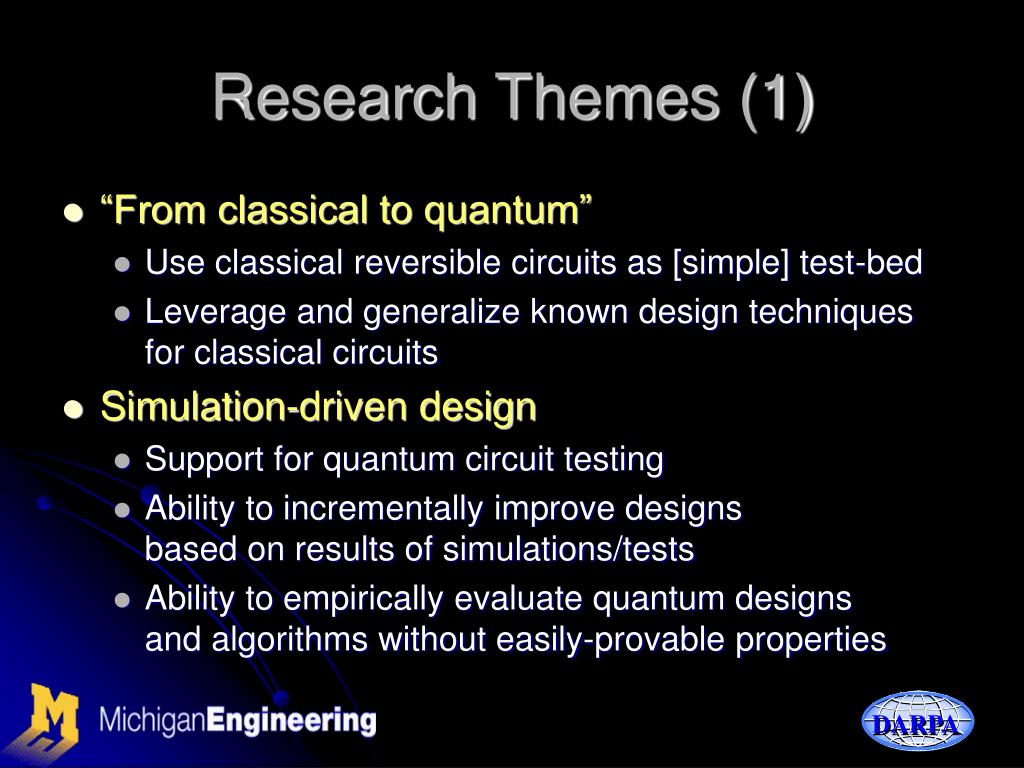 Research Themes (1)

- “From classical to quantum”
  - Use classical reversible circuits as [simple] test-bed
  - Leverage and generalize known design techniques for classical circuits
- Simulation-driven design
  - Support for quantum circuit testing
  - Ability to incrementally improve designs based on results of simulations/tests
  - Ability to empirically evaluate quantum designs and algorithms without easily-provable properties

M MichiganEngineering

DARPA